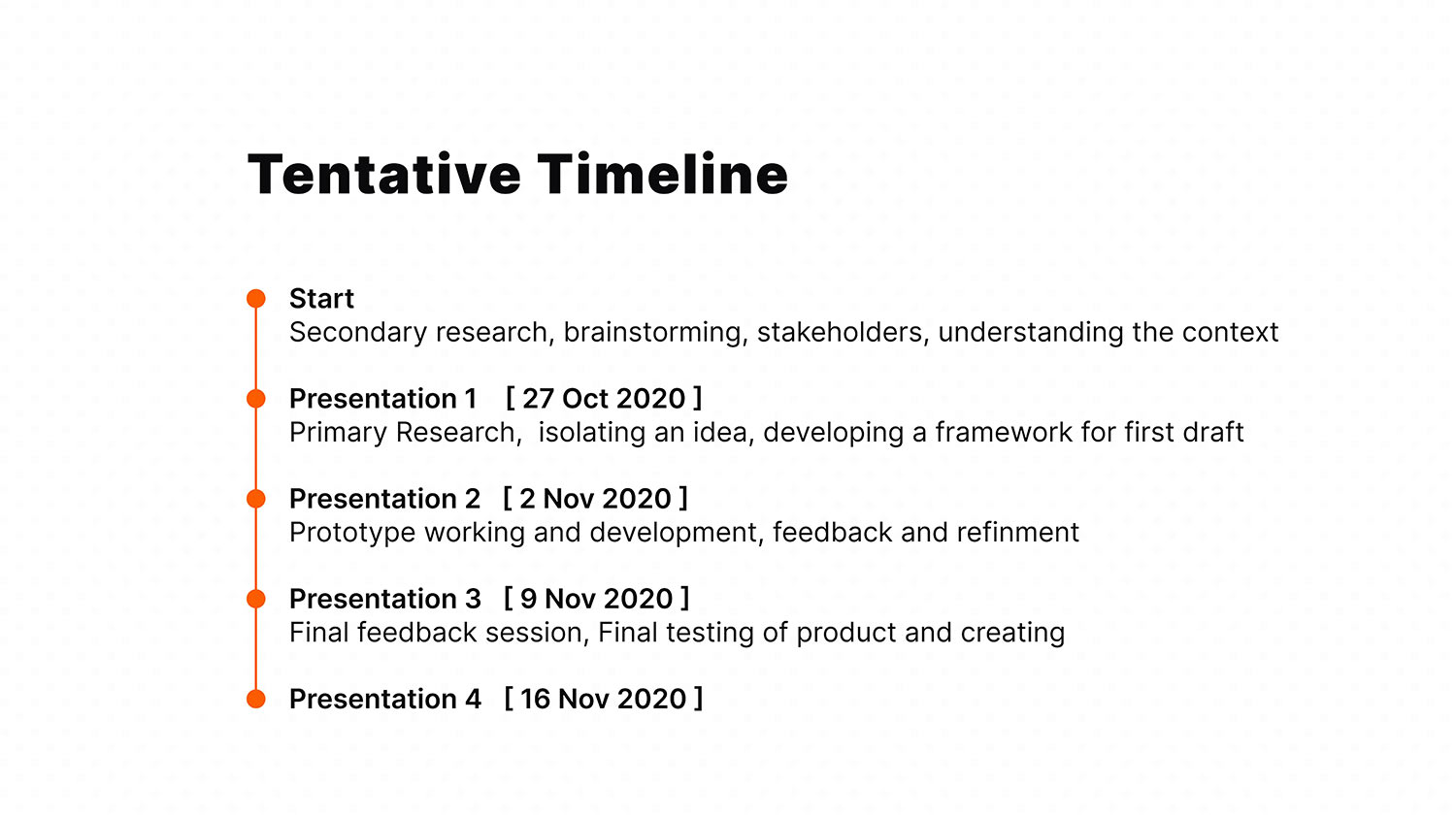 Tentative Timeline

Start
Secondary research, brainstorming, stakeholders, understanding the context

Presentation 1 [ 27 Oct 2020 ]
Primary Research, isolating an idea, developing a framework for first draft

Presentation 2 [ 2 Nov 2020 ]
Prototype working and development, feedback and refinment

Presentation 3 [ 9 Nov 2020 ]
Final feedback session, Final testing of product and creating

Presentation 4 [ 16 Nov 2020 ]